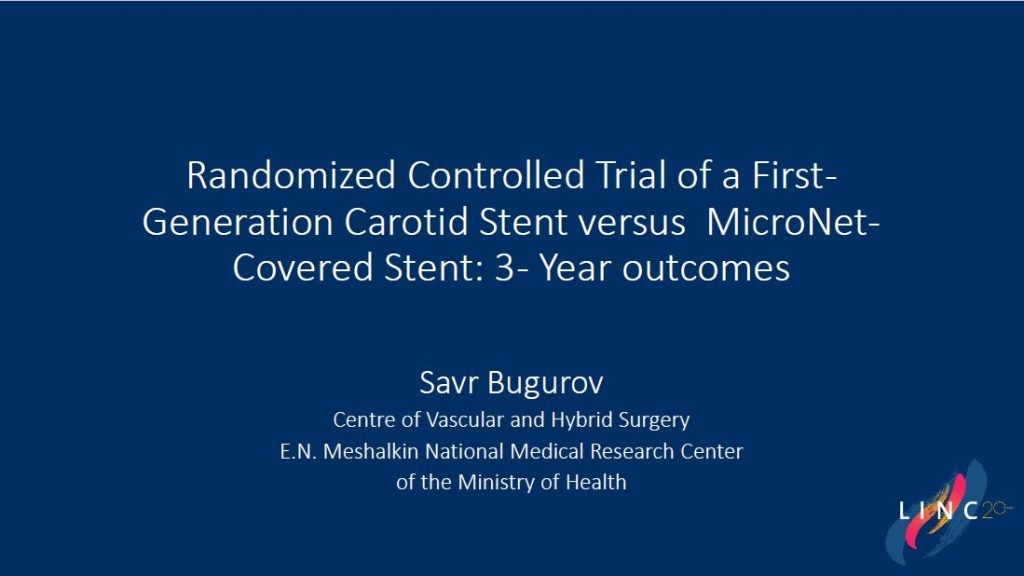 Randomized Controlled Trial of a First-Generation Carotid Stent versus MicroNet-Covered Stent: 3- Year outcomes

Savr Bugurov
Centre of Vascular and Hybrid Surgery
E.N. Meshalkin National Medical Research Center
of the Ministry of Health

LINC 20